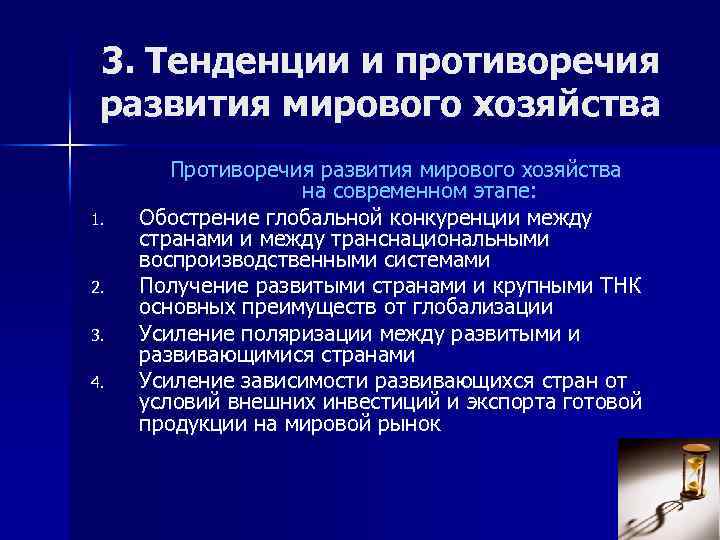 3. Тенденции и противоречия развития мирового хозяйства

Противоречия развития мирового хозяйства на современном этапе:

1. Обострение глобальной конкуренции между странами и между транснациональными воспроизводственными системами
2. Получение развитыми странами и крупными ТНК основных преимуществ от глобализации
3. Усиление поляризации между развитыми и развивающимися странами
4. Усиление зависимости развивающихся стран от условий внешних инвестиций и экспорта готовой продукции на мировой рынок